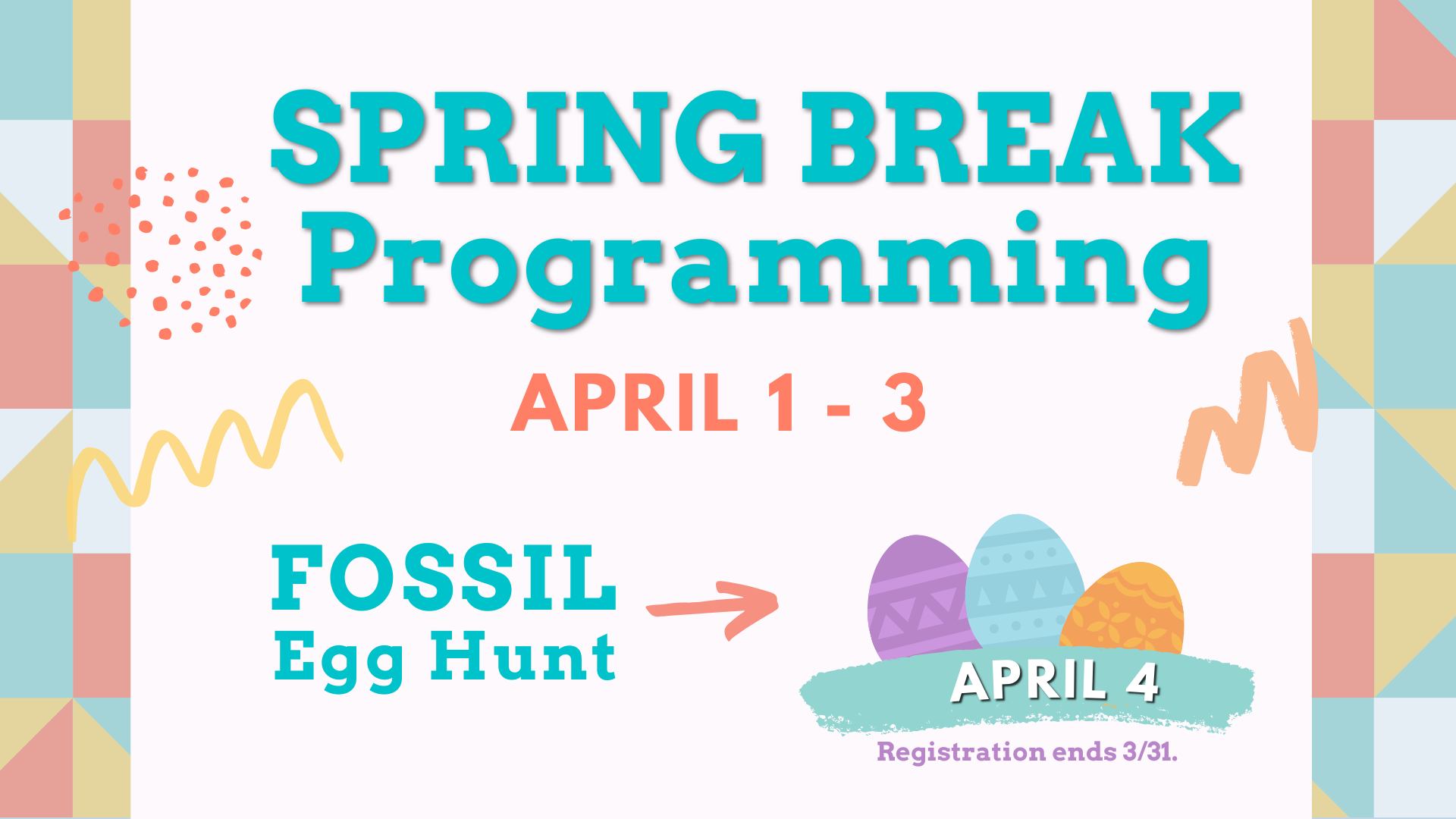 SPRING BREAK
Programming

APRIL 1 - 3

FOSSIL
Egg Hunt

APRIL 4

Registration ends 3/31.